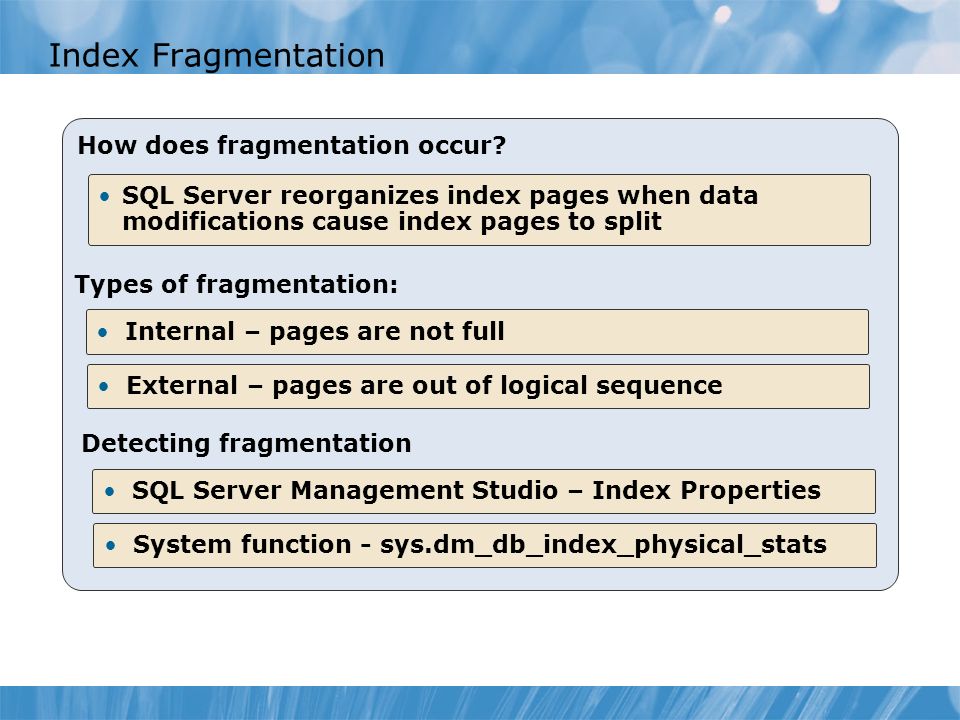 Index Fragmentation

How does fragmentation occur?

• SQL Server reorganizes index pages when data modifications cause index pages to split

Types of fragmentation:

• Internal – pages are not full

• External – pages are out of logical sequence

Detecting fragmentation

• SQL Server Management Studio – Index Properties

• System function - sys.dm_db_index_physical_stats